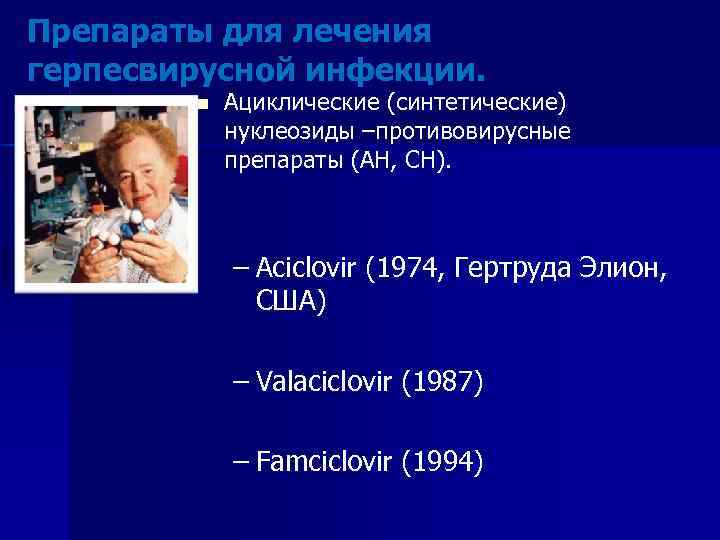 Препараты для лечения герпесвирусной инфекции.

Ациклические (синтетические) нуклеозиды –противовирусные препараты (АН, СН).

– Aciclovir (1974, Гертруда Элион, США)

– Valaciclovir (1987)

– Famciclovir (1994)